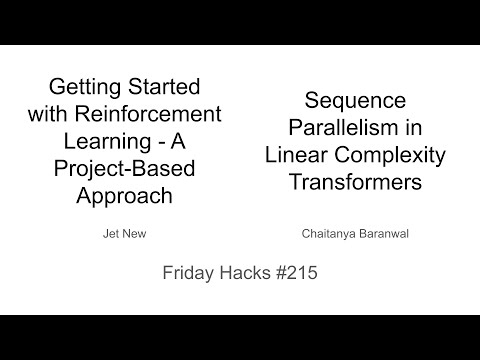 Getting Started with Reinforcement Learning - A Project-Based Approach

Jet New

Sequence Parallelism in Linear Complexity Transformers

Chaitanya Baranwal

Friday Hacks #215